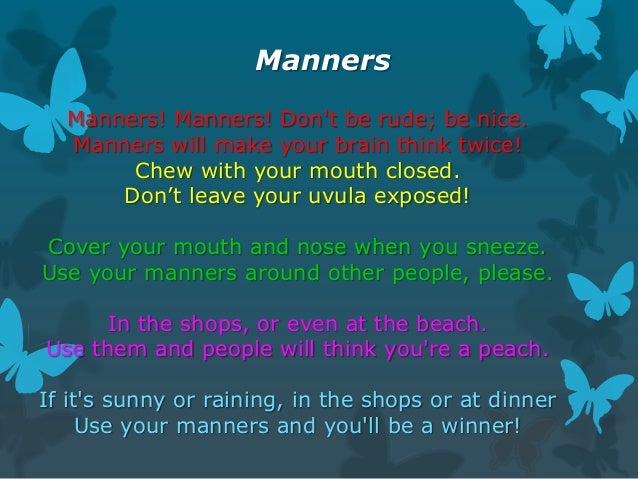 Manners

Manners! Manners! Don't be rude; be nice.
Manners will make your brain think twice!
Chew with your mouth closed.
Don't leave your uvula exposed!

Cover your mouth and nose when you sneeze.
Use your manners around other people, please.

In the shops, or even at the beach.
Use them and people will think you're a peach.

If it's sunny or raining, in the shops or at dinner
Use your manners and you'll be a winner!